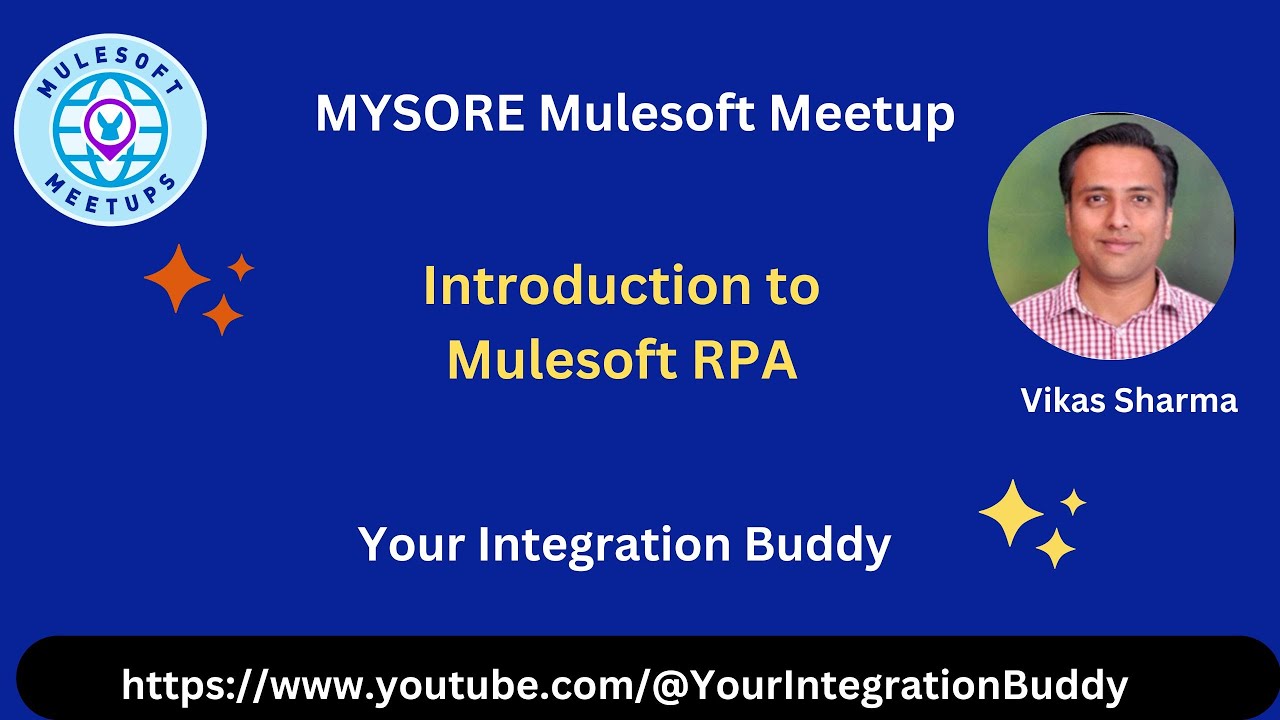 MULESOFT MEETUPS

MYSORE Mulesoft Meetup

Introduction to Mulesoft RPA

Vikas Sharma

Your Integration Buddy

https://www.youtube.com/@YourIntegrationBuddy